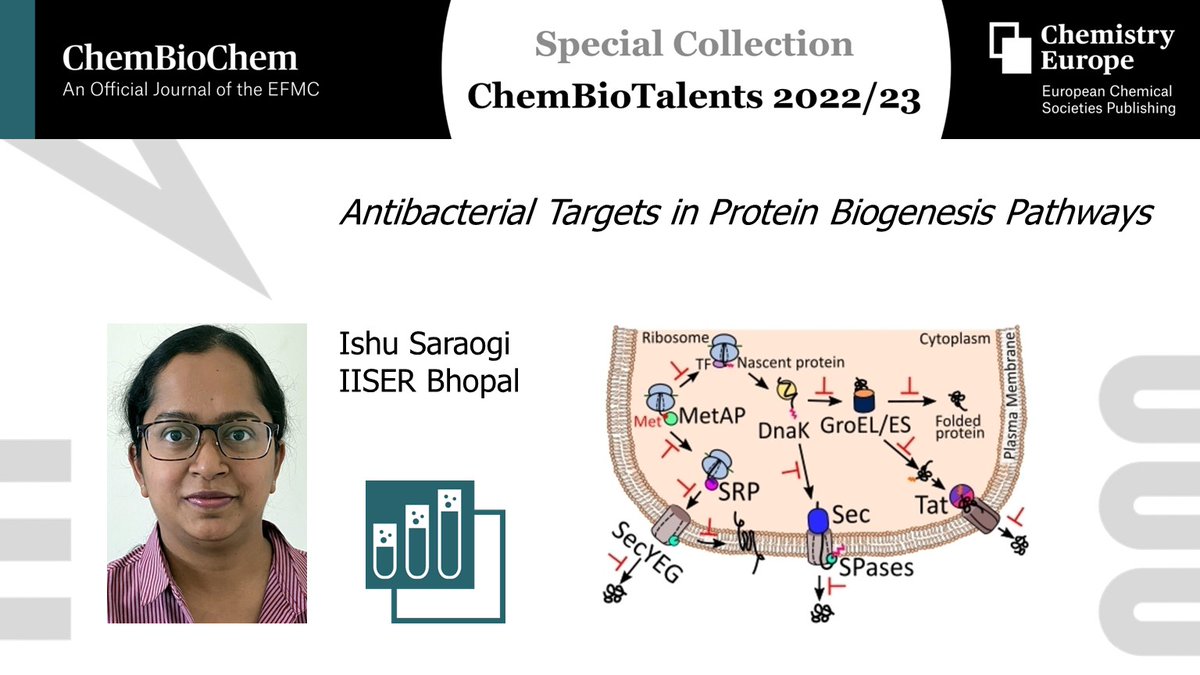 ChemBioChem
An Official Journal of the EFMC

Special Collection
ChemBioTalents 2022/23

Chemistry Europe
European Chemical Societies Publishing

Antibacterial Targets in Protein Biogenesis Pathways

Ishu Saraogi
IISER Bhopal

Ribosome
TF
Nascent protein
Cytoplasm
Plasma Membrane
Met
MetAP
DnaK
GroEL/ES
Folded protein
SRP
Sec
Tat
SecYEG
SPases